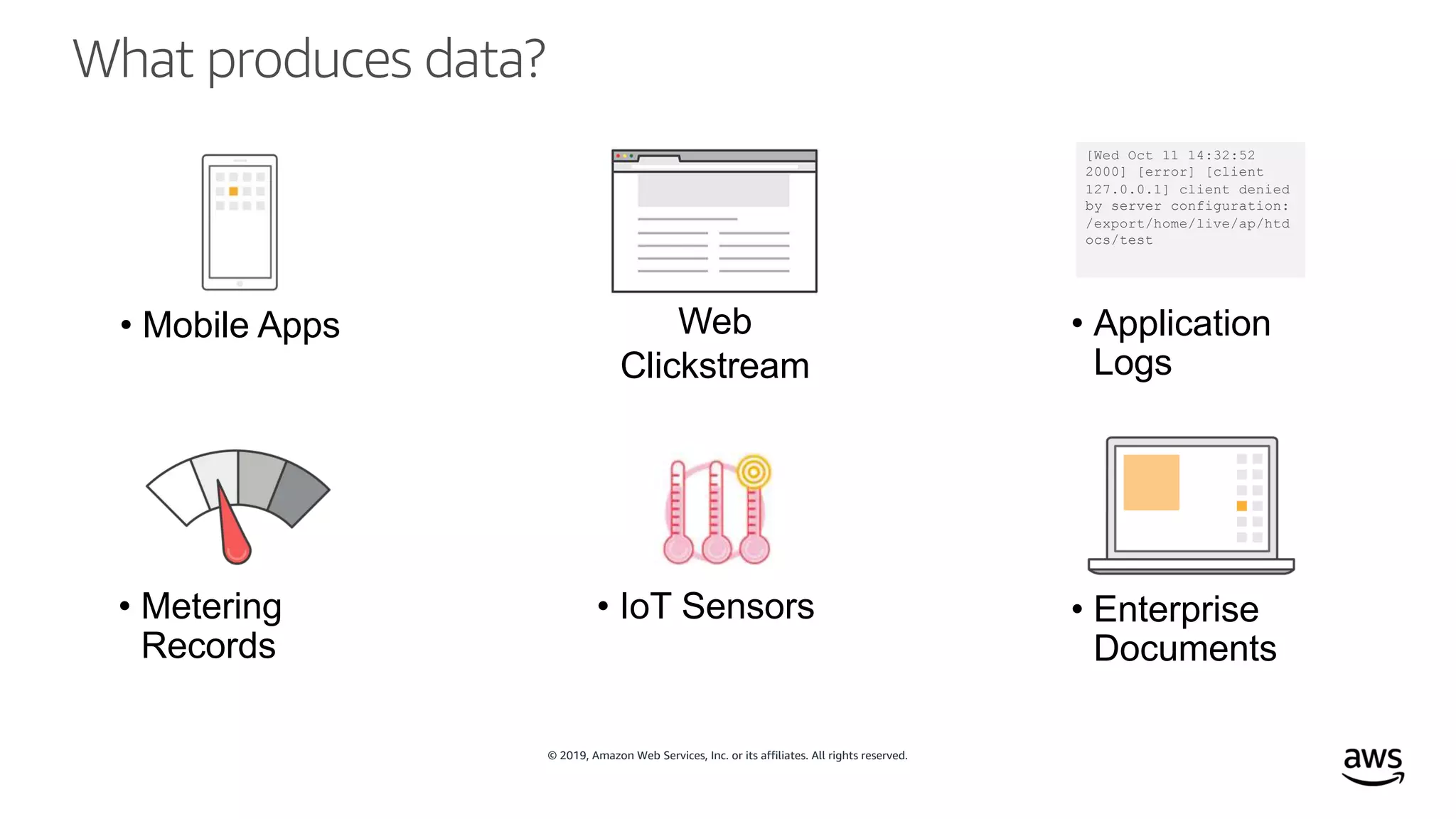 What produces data?

• Mobile Apps

Web Clickstream

[Wed Oct 11 14:32:52 2000] [error] [client 127.0.0.1] client denied by server configuration: /export/home/live/ap/htdocs/test

• Application Logs

• Metering Records

• IoT Sensors

• Enterprise Documents

© 2019, Amazon Web Services, Inc. or its affiliates. All rights reserved.

aws